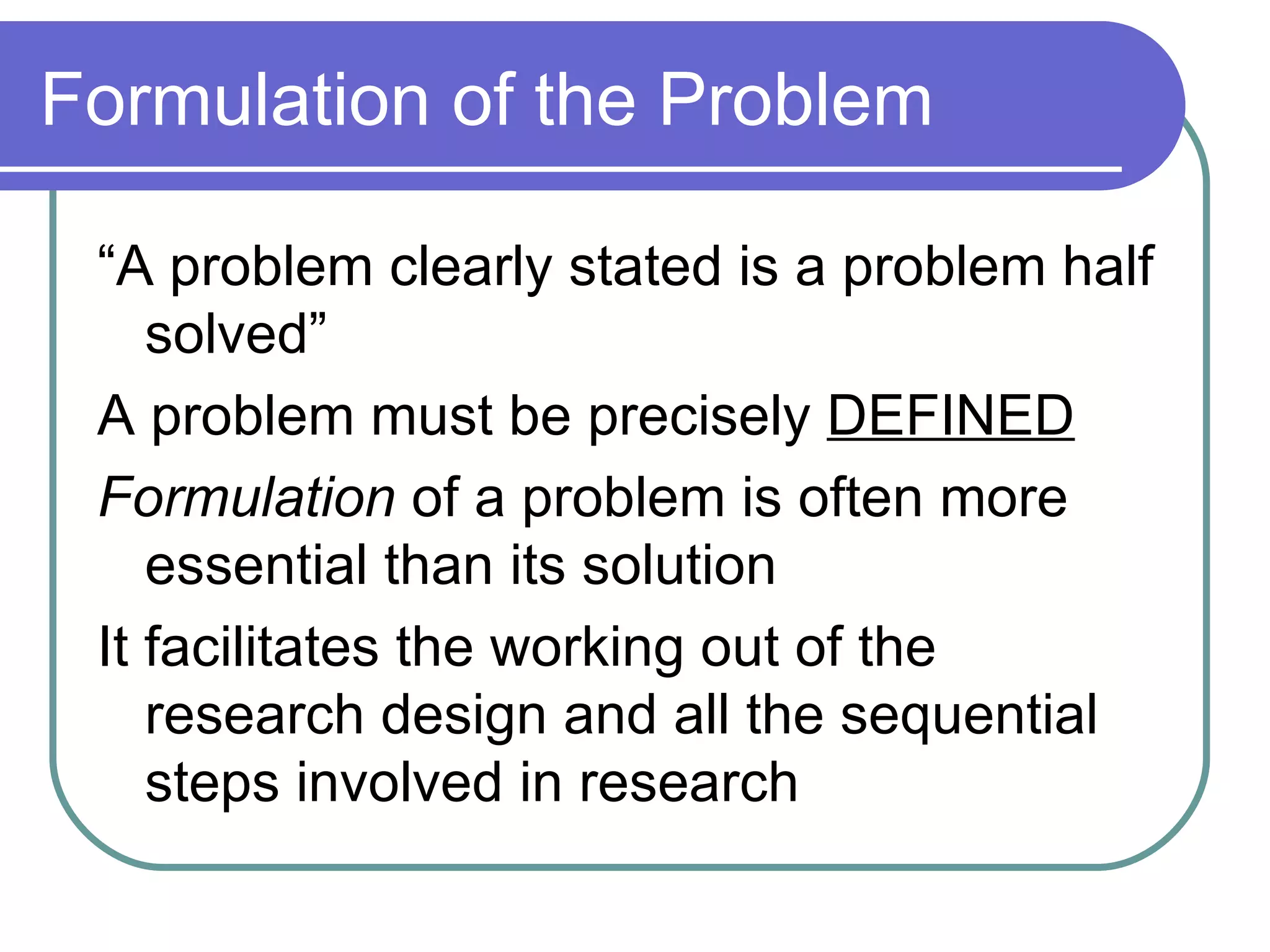 Formulation of the Problem

“A problem clearly stated is a problem half solved”

A problem must be precisely DEFINED

Formulation of a problem is often more essential than its solution

It facilitates the working out of the research design and all the sequential steps involved in research